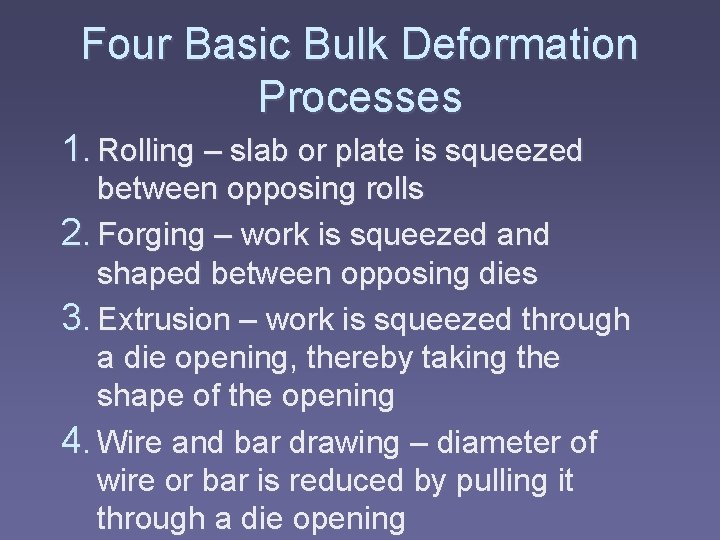 Four Basic Bulk Deformation Processes

1. Rolling – slab or plate is squeezed between opposing rolls
2. Forging – work is squeezed and shaped between opposing dies
3. Extrusion – work is squeezed through a die opening, thereby taking the shape of the opening
4. Wire and bar drawing – diameter of wire or bar is reduced by pulling it through a die opening